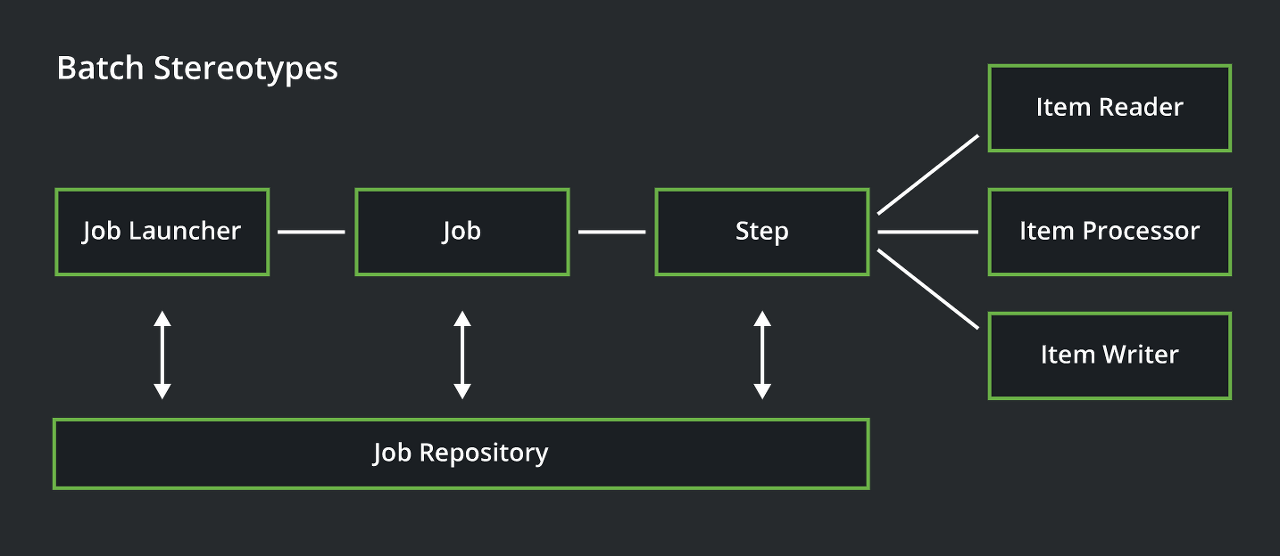 Batch Stereotypes

Job Launcher

Job

Step

Item Reader

Item Processor

Item Writer

Job Repository